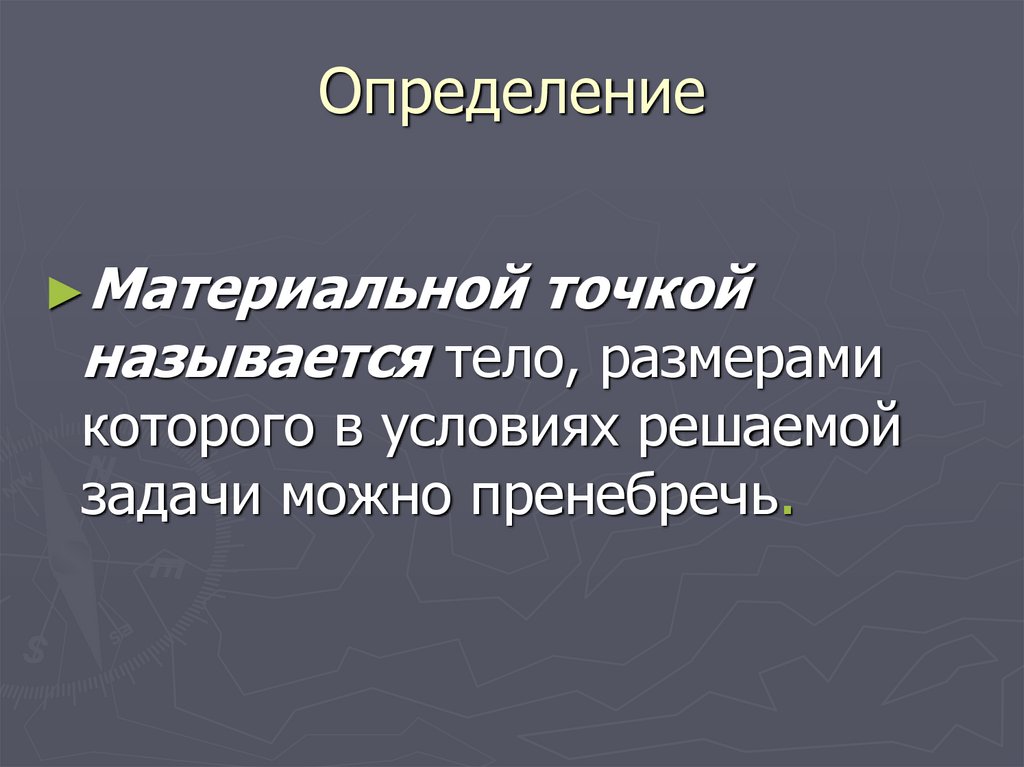 Определение

►Материальной точкой называется тело, размерами которого в условиях решаемой задачи можно пренебречь.